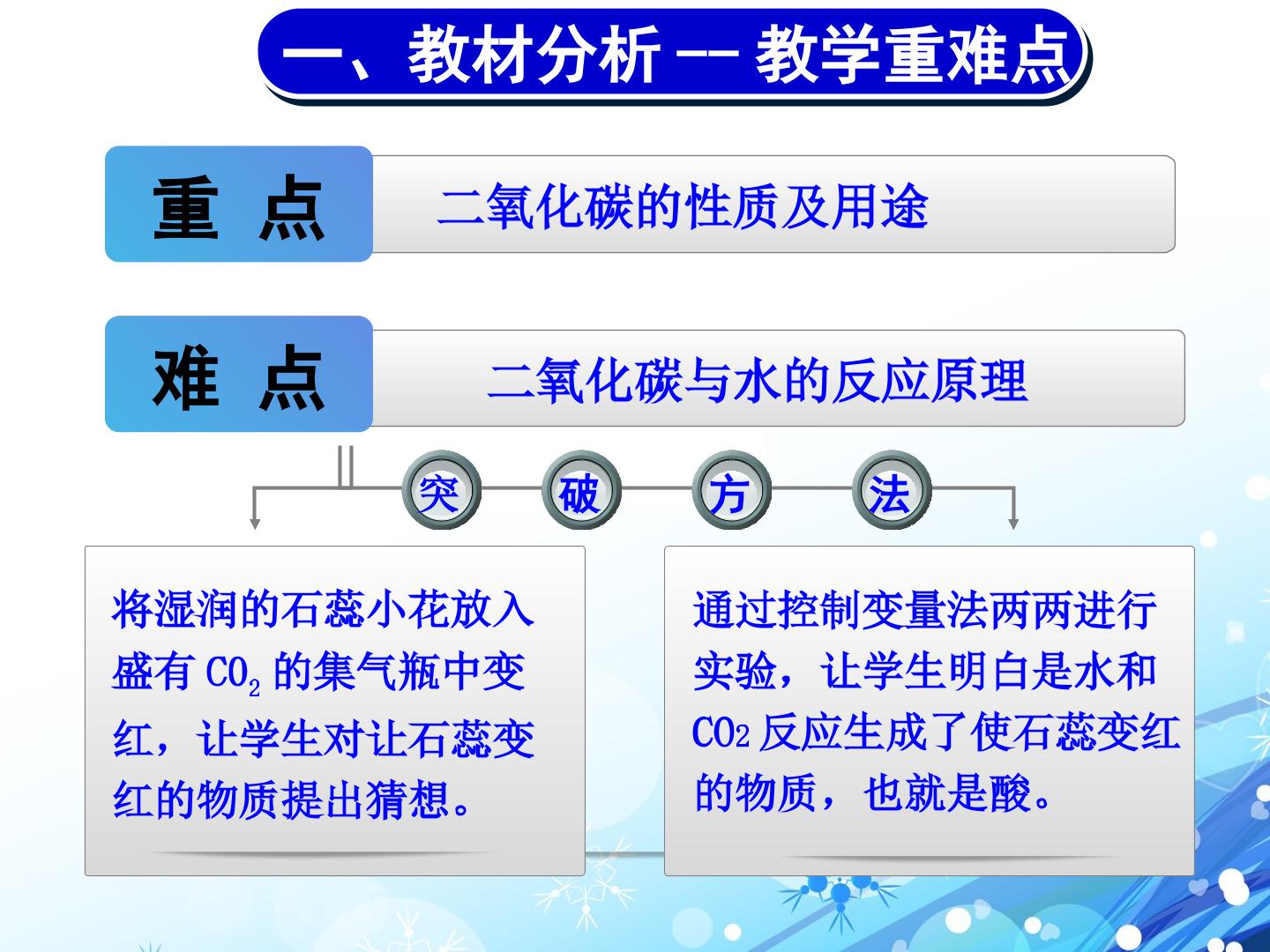 一、教材分析 -- 教学重难点

重 点

二氧化碳的性质及用途

难 点

二氧化碳与水的反应原理

突 破 方 法

将湿润的石蕊小花放入盛有$CO_2$的集气瓶中变红，让学生对让石蕊变红的物质提出猜想。

通过控制变量法两两进行实验，让学生明白是水和$CO_2$反应生成了使石蕊变红的物质，也就是酸。